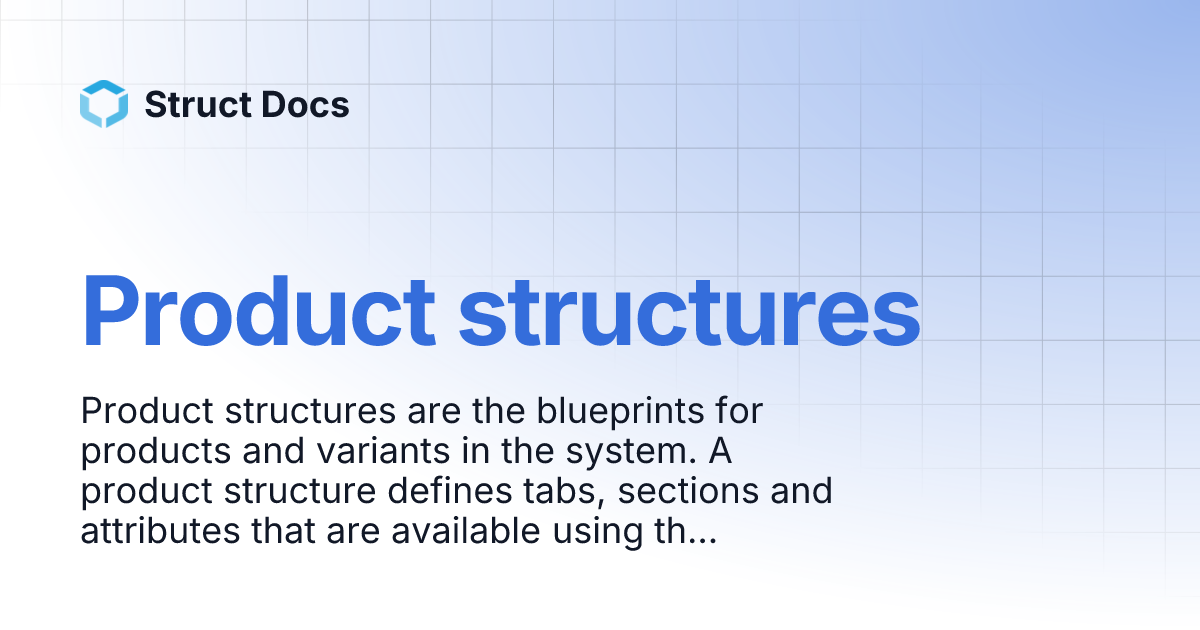 Struct Docs

Product structures

Product structures are the blueprints for products and variants in the system. A product structure defines tabs, sections and attributes that are available using th...